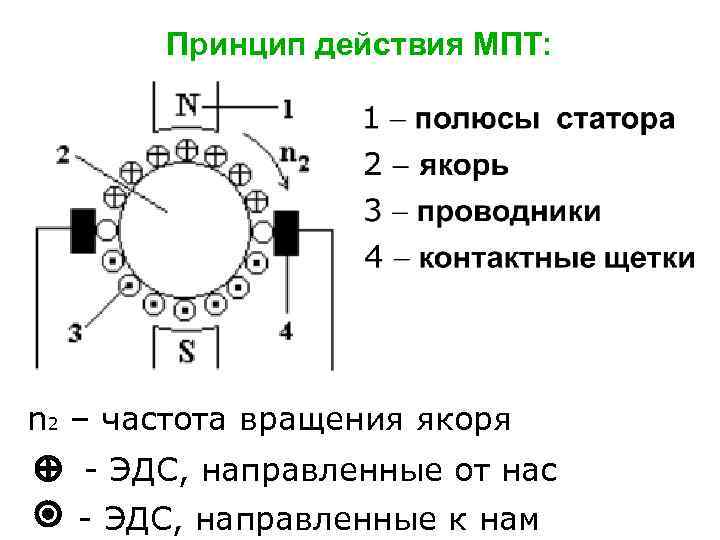 Принцип действия МПТ:

N
1
2
$n_2$
3
4
S

1 – полюсы статора
2 – якорь
3 – проводники
4 – контактные щетки

$n_2$ – частота вращения якоря
⊕ - ЭДС, направленные от нас
⊙ - ЭДС, направленные к нам